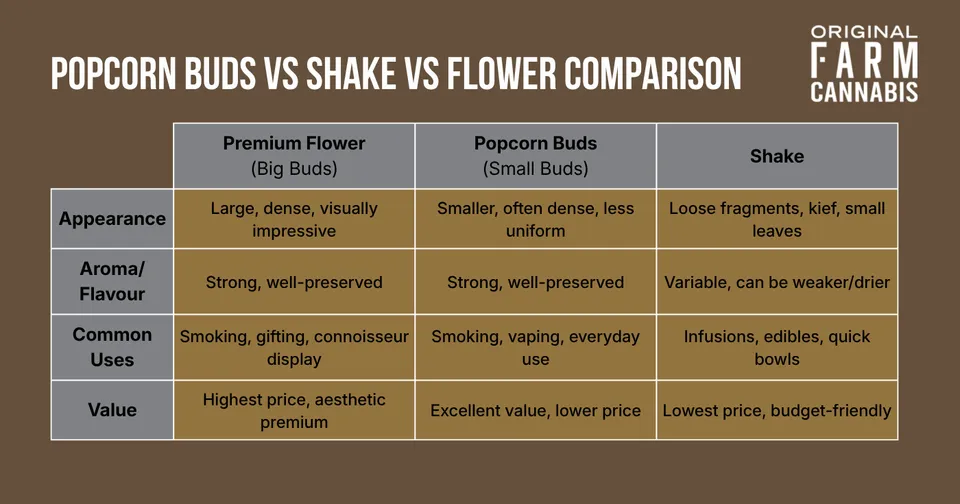 POPCORN BUDS VS SHAKE VS FLOWER COMPARISON

ORIGINAL FARM CANNABIS

| | Premium Flower (Big Buds) | Popcorn Buds (Small Buds) | Shake |
|---|---|---|---|
| Appearance | Large, dense, visually impressive | Smaller, often dense, less uniform | Loose fragments, kief, small leaves |
| Aroma/ Flavour | Strong, well-preserved | Strong, well-preserved | Variable, can be weaker/drier |
| Common Uses | Smoking, gifting, connoisseur display | Smoking, vaping, everyday use | Infusions, edibles, quick bowls |
| Value | Highest price, aesthetic premium | Excellent value, lower price | Lowest price, budget-friendly |